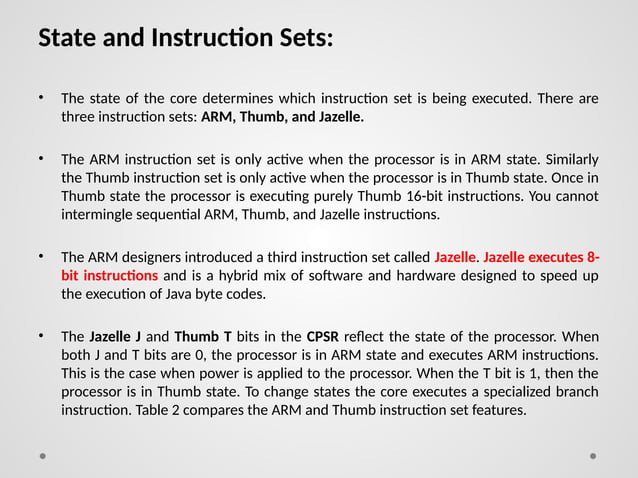 State and Instruction Sets:

• The state of the core determines which instruction set is being executed. There are three instruction sets: ARM, Thumb, and Jazelle.

• The ARM instruction set is only active when the processor is in ARM state. Similarly the Thumb instruction set is only active when the processor is in Thumb state. Once in Thumb state the processor is executing purely Thumb 16-bit instructions. You cannot intermingle sequential ARM, Thumb, and Jazelle instructions.

• The ARM designers introduced a third instruction set called Jazelle. Jazelle executes 8-bit instructions and is a hybrid mix of software and hardware designed to speed up the execution of Java byte codes.

• The Jazelle J and Thumb T bits in the CPSR reflect the state of the processor. When both J and T bits are 0, the processor is in ARM state and executes ARM instructions. This is the case when power is applied to the processor. When the T bit is 1, then the processor is in Thumb state. To change states the core executes a specialized branch instruction. Table 2 compares the ARM and Thumb instruction set features.